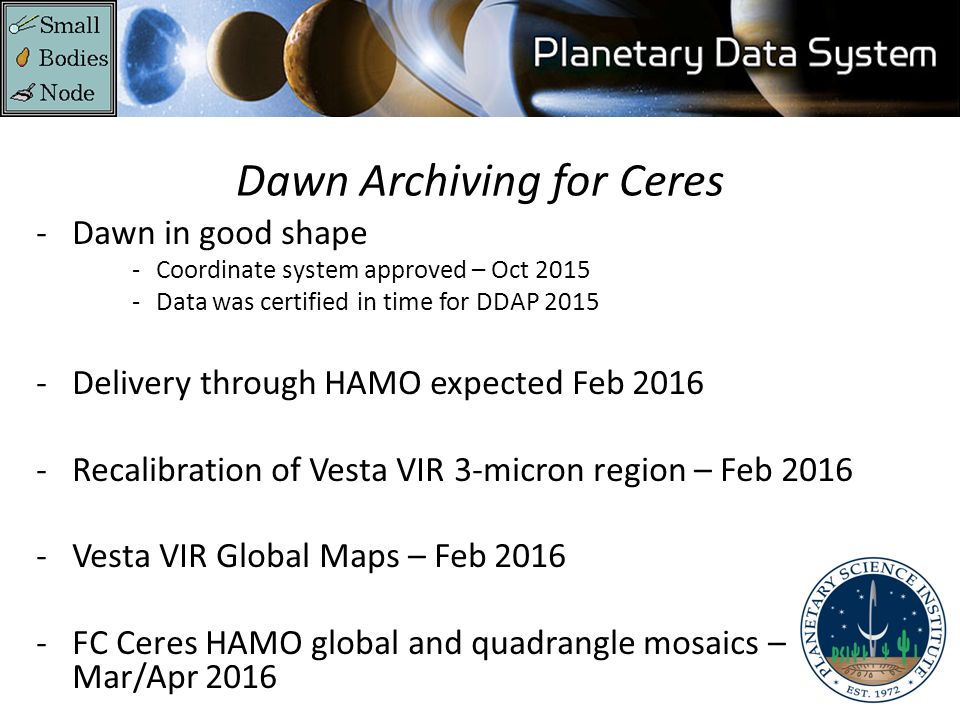 Small Bodies Node

Planetary Data System

Dawn Archiving for Ceres

- Dawn in good shape
  - Coordinate system approved – Oct 2015
  - Data was certified in time for DDAP 2015

- Delivery through HAMO expected Feb 2016

- Recalibration of Vesta VIR 3-micron region – Feb 2016

- Vesta VIR Global Maps – Feb 2016

- FC Ceres HAMO global and quadrangle mosaics – Mar/Apr 2016

PLANETARY SCIENCE INSTITUTE
EST. 1972